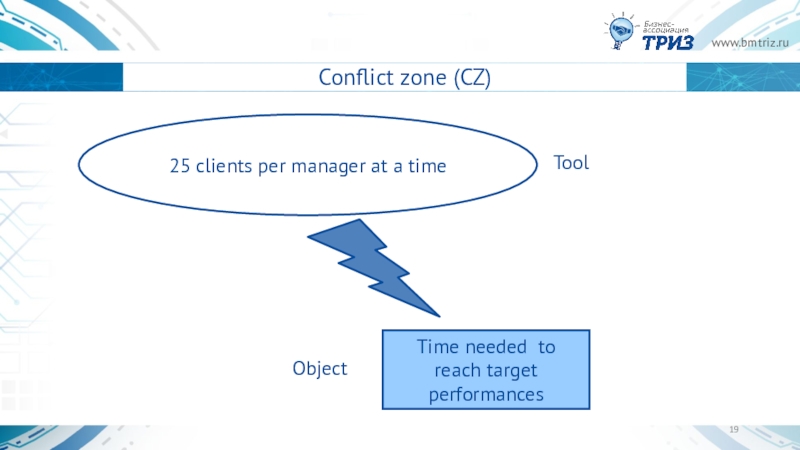 Бизнес-ассоциация ТРИЗ
www.bmtriz.ru

Conflict zone (CZ)

25 clients per manager at a time

Tool

Object

Time needed to reach target performances

19